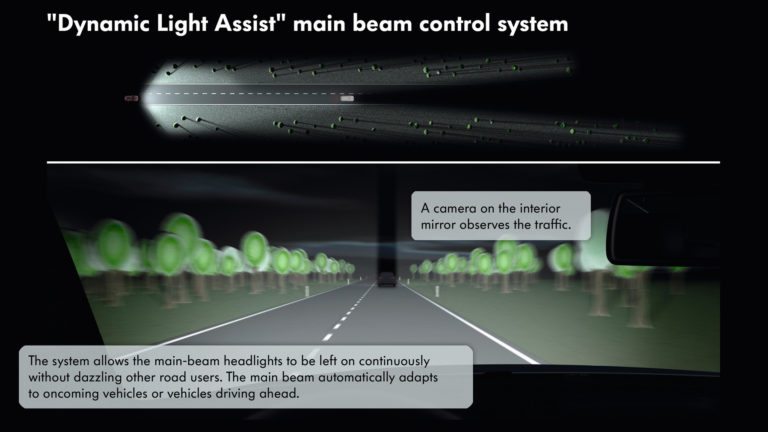 "Dynamic Light Assist" main beam control system

A camera on the interior mirror observes the traffic.

The system allows the main-beam headlights to be left on continuously without dazzling other road users. The main beam automatically adapts to oncoming vehicles or vehicles driving ahead.